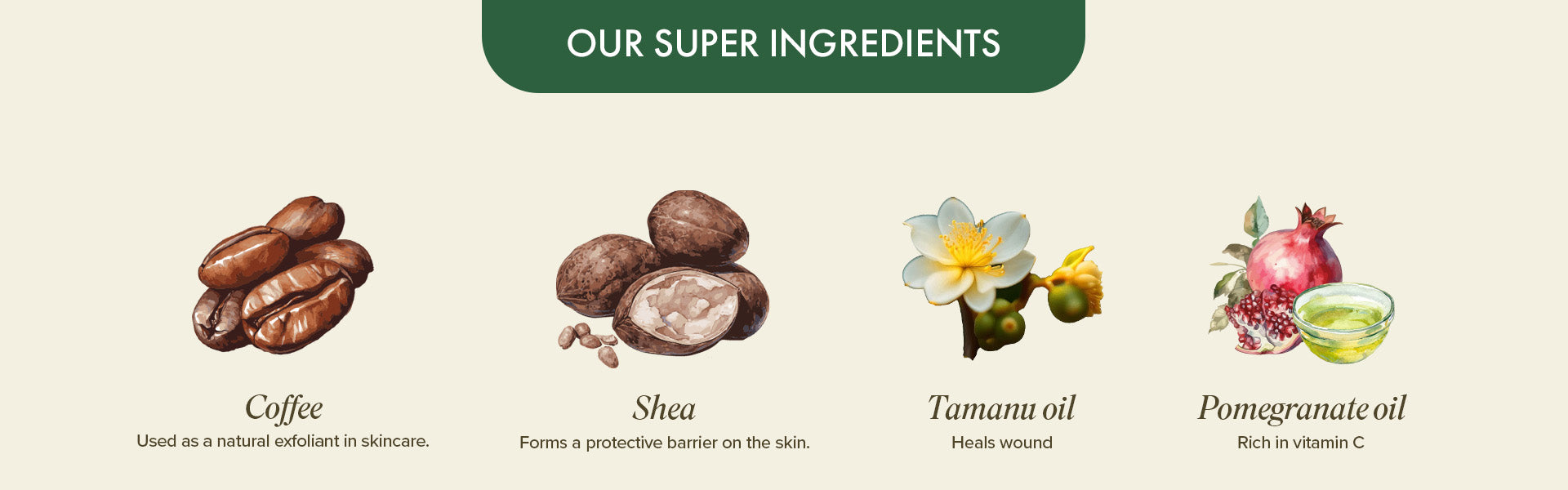 OUR SUPER INGREDIENTS

Coffee
Used as a natural exfoliant in skincare.

Shea
Forms a protective barrier on the skin.

Tamanu oil
Heals wound

Pomegranate oil
Rich in vitamin C